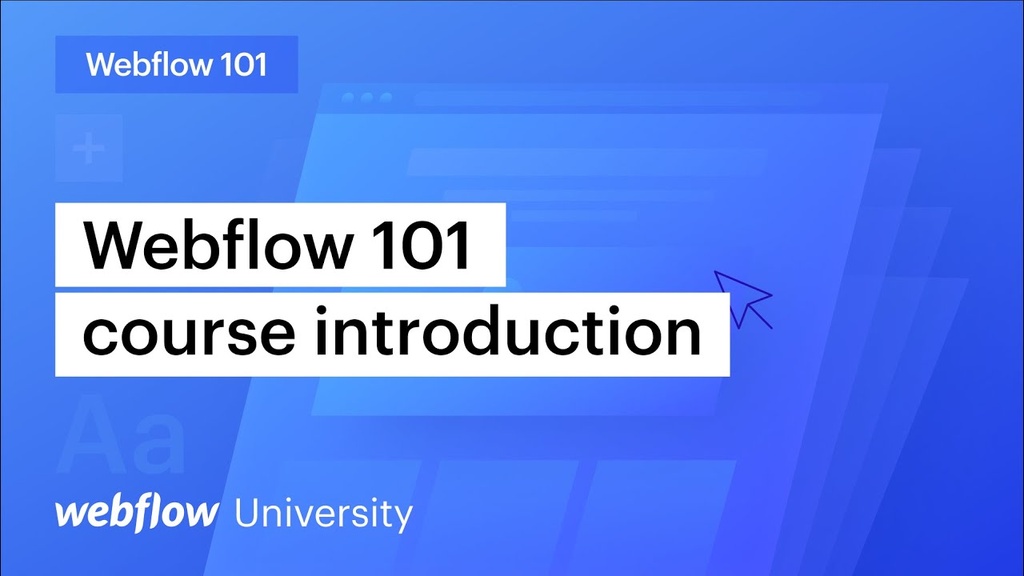 Webflow 101

Webflow 101
course introduction

Aa

webflow University